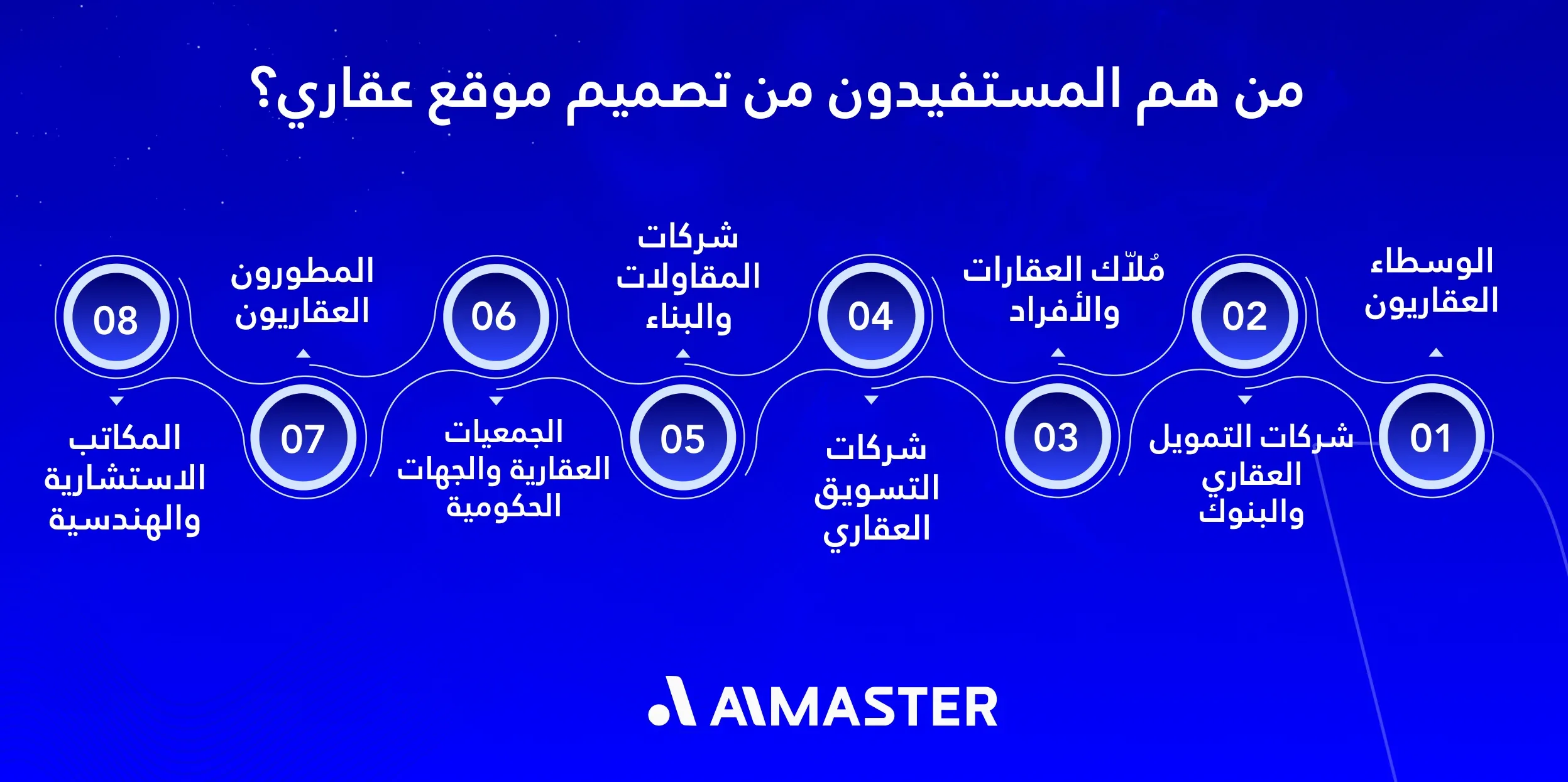 من هم المستفيدون من تصميم موقع عقاري؟

01
الوسطاء العقاريون

02
شركات التمويل العقاري والبنوك

03
مُلّاك العقارات والأفراد

04
شركات التسويق العقاري

05
شركات المقاولات والبناء

06
الجمعيات العقارية والجهات الحكومية

07
المطورون العقاريون

08
المكاتب الاستشارية والهندسية

AIMASTER